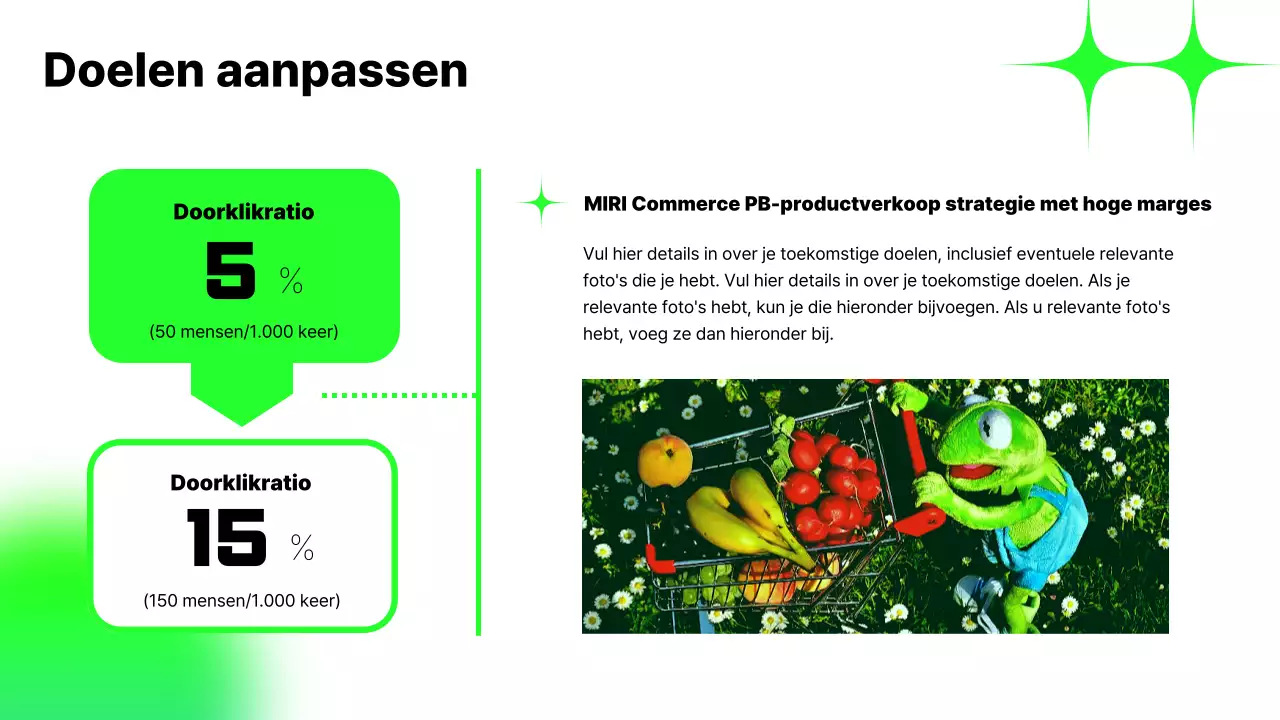 Doelen aanpassen

Doorklikratio
5 %
(50 mensen/1.000 keer)

Doorklikratio
15 %
(150 mensen/1.000 keer)

MIRI Commerce PB-productverkoop strategie met hoge marges

Vul hier details in over je toekomstige doelen, inclusief eventuele relevante foto's die je hebt. Vul hier details in over je toekomstige doelen. Als je relevante foto's hebt, kun je die hieronder bijvoegen. Als u relevante foto's hebt, voeg ze dan hieronder bij.